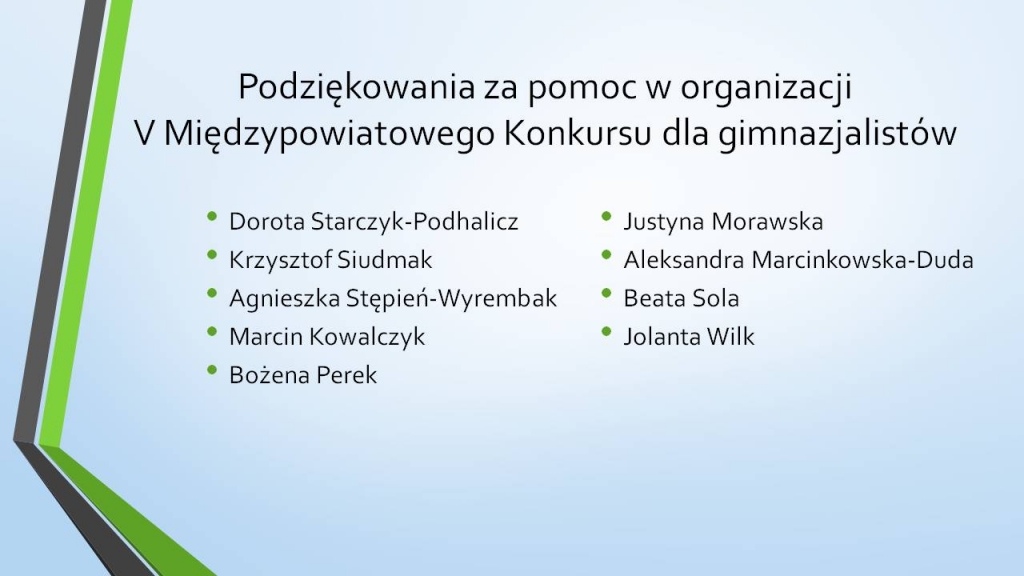 Podziękowania za pomoc w organizacji
V Międzypowiatowego Konkursu dla gimnazjalistów

• Dorota Starczyk-Podhalicz
• Krzysztof Siudmak
• Agnieszka Stępień-Wyrembak
• Marcin Kowalczyk
• Bożena Perek

• Justyna Morawska
• Aleksandra Marcinkowska-Duda
• Beata Sola
• Jolanta Wilk